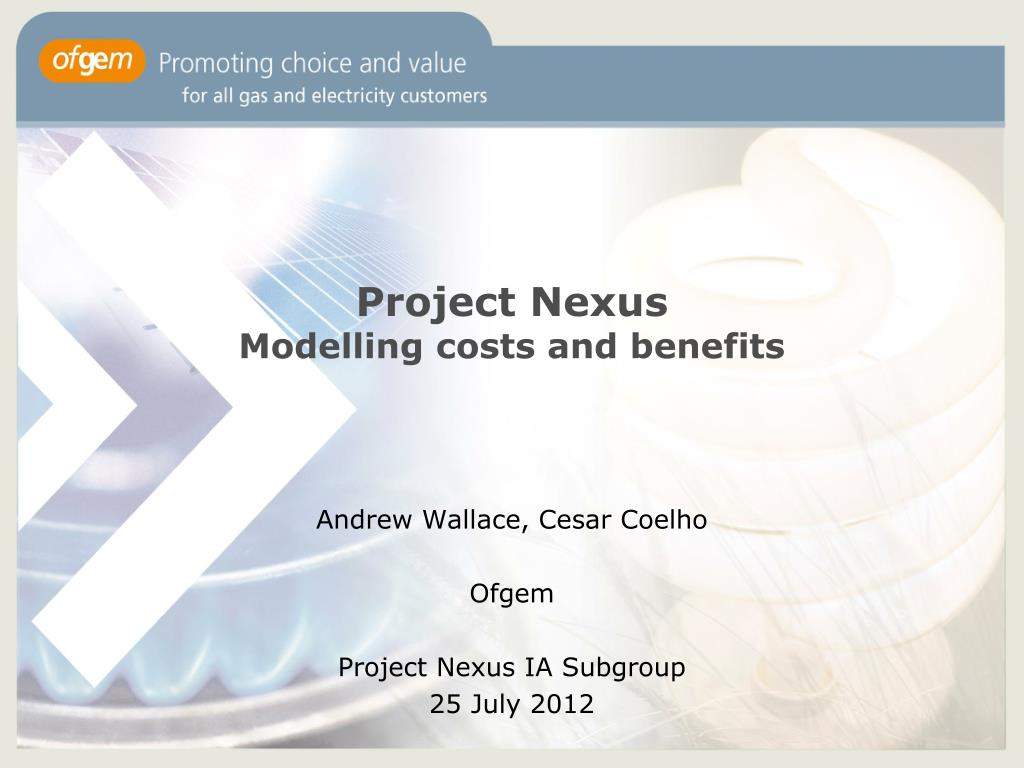 ofgem Promoting choice and value
for all gas and electricity customers

Project Nexus
Modelling costs and benefits

Andrew Wallace, Cesar Coelho

Ofgem

Project Nexus IA Subgroup
25 July 2012